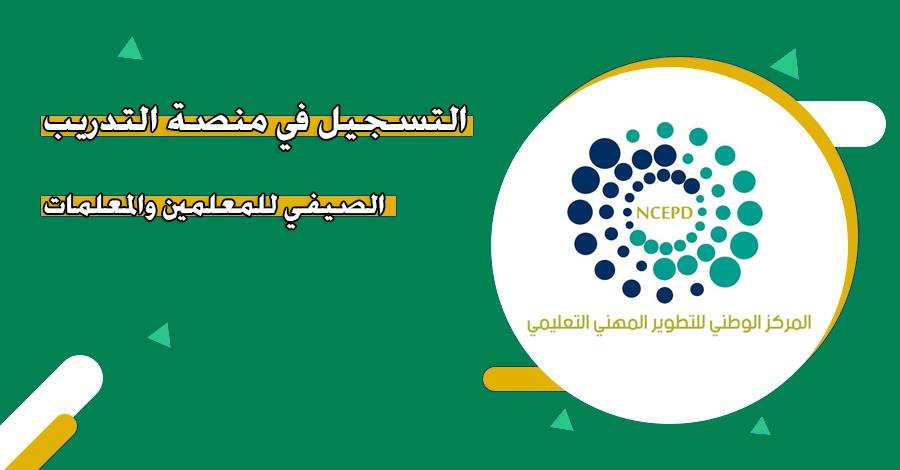 التسجيل في منصة التدريب

الصيفي للمعلمين والمعلمات

NCEPD

المركز الوطني للتطوير المهني التعليمي